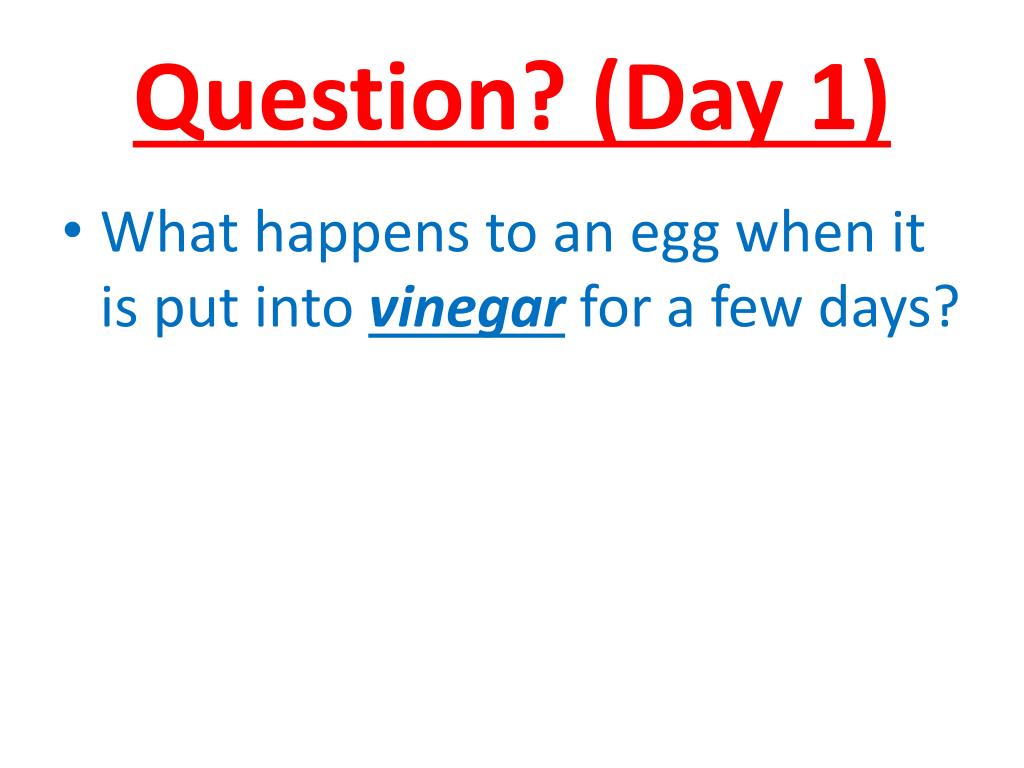 Question? (Day 1)

• What happens to an egg when it is put into vinegar for a few days?